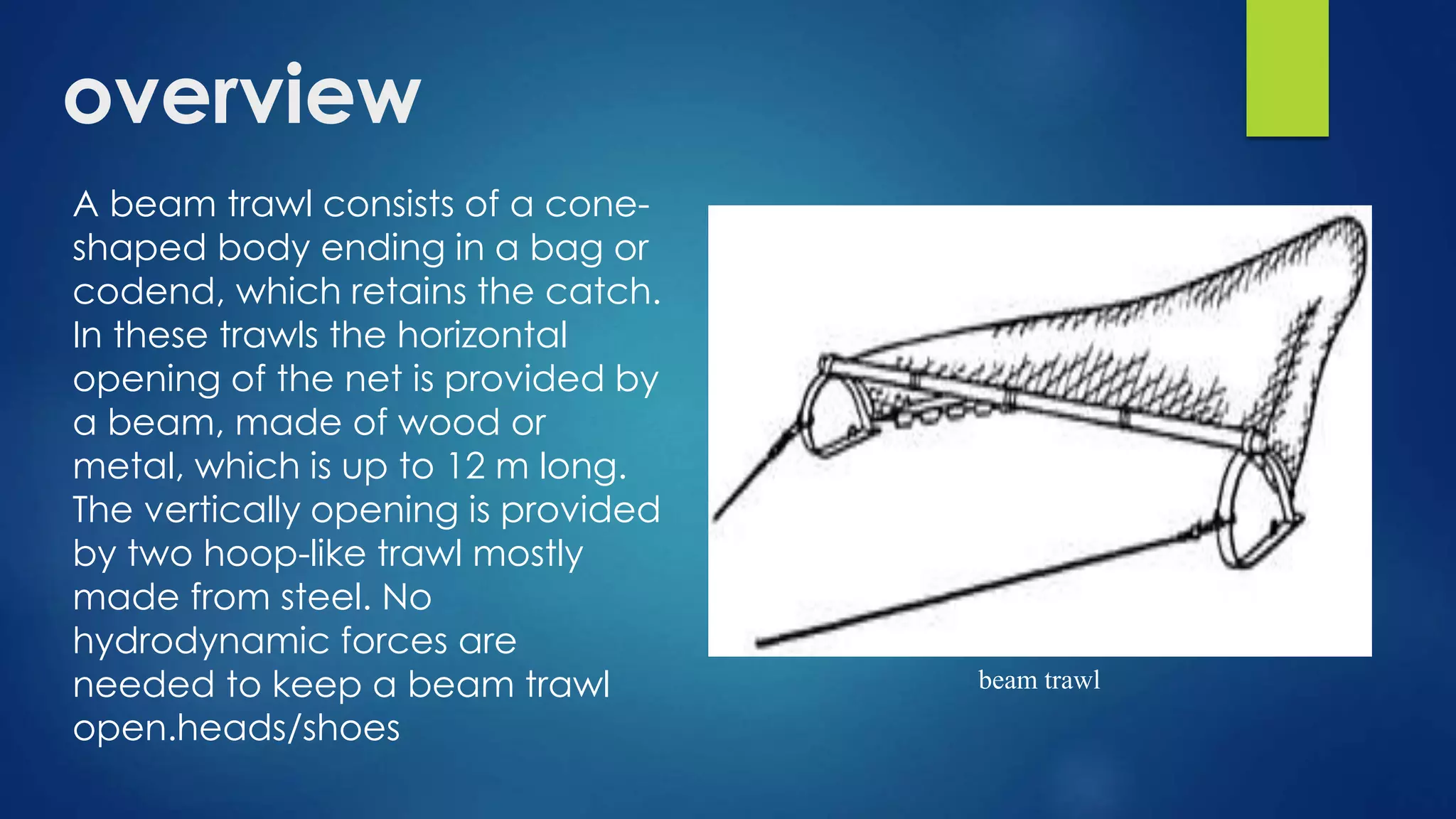 overview

A beam trawl consists of a cone-shaped body ending in a bag or codend, which retains the catch. In these trawls the horizontal opening of the net is provided by a beam, made of wood or metal, which is up to 12 m long. The vertically opening is provided by two hoop-like trawl mostly made from steel. No hydrodynamic forces are needed to keep a beam trawl open.heads/shoes

beam trawl